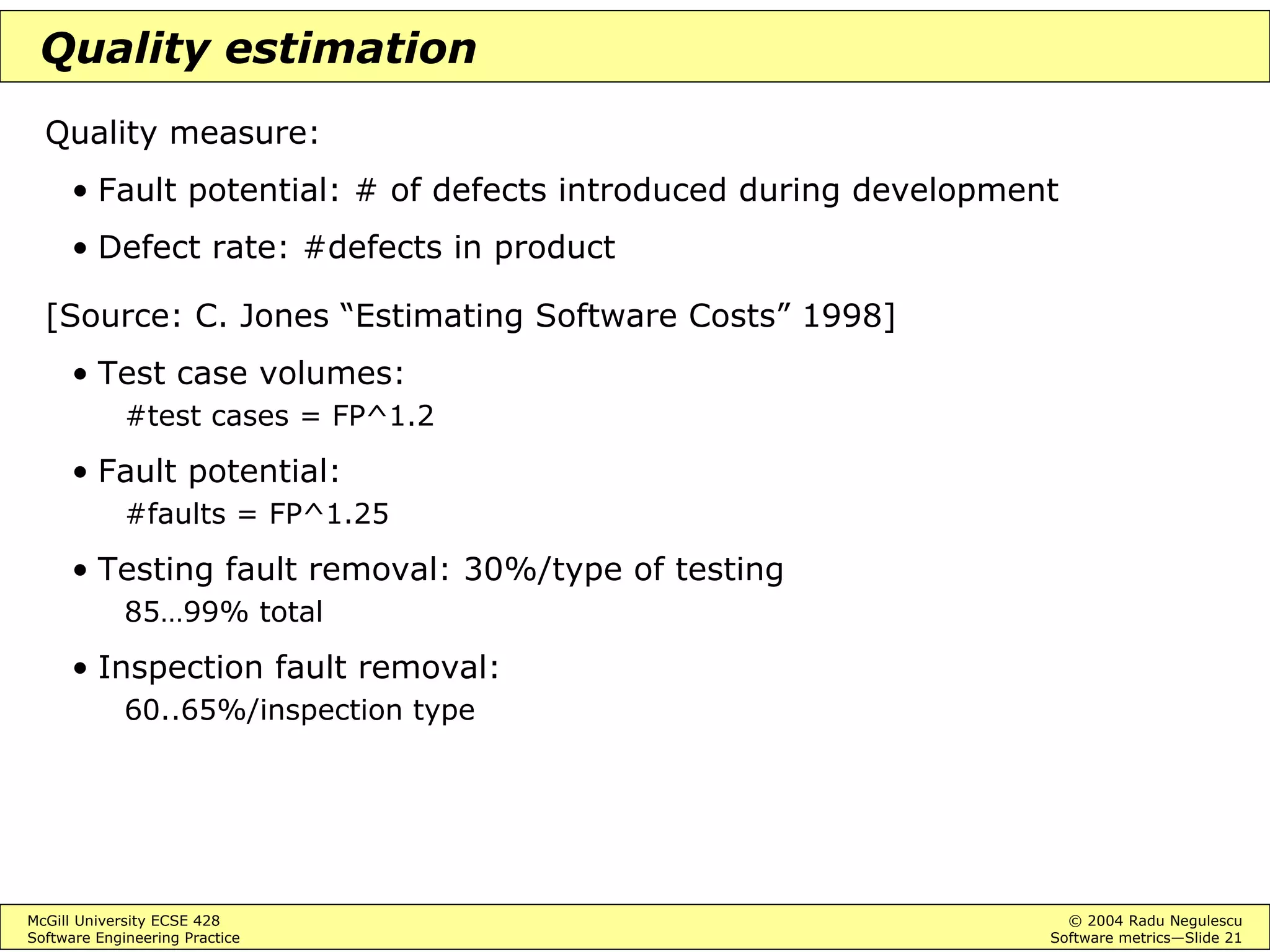 Quality estimation

Quality measure:

• Fault potential: # of defects introduced during development

• Defect rate: #defects in product

[Source: C. Jones “Estimating Software Costs” 1998]

• Test case volumes:
#test cases = FP^1.2

• Fault potential:
#faults = FP^1.25

• Testing fault removal: 30%/type of testing
85…99% total

• Inspection fault removal:
60..65%/inspection type

McGill University ECSE 428
Software Engineering Practice

© 2004 Radu Negulescu
Software metrics—Slide 21